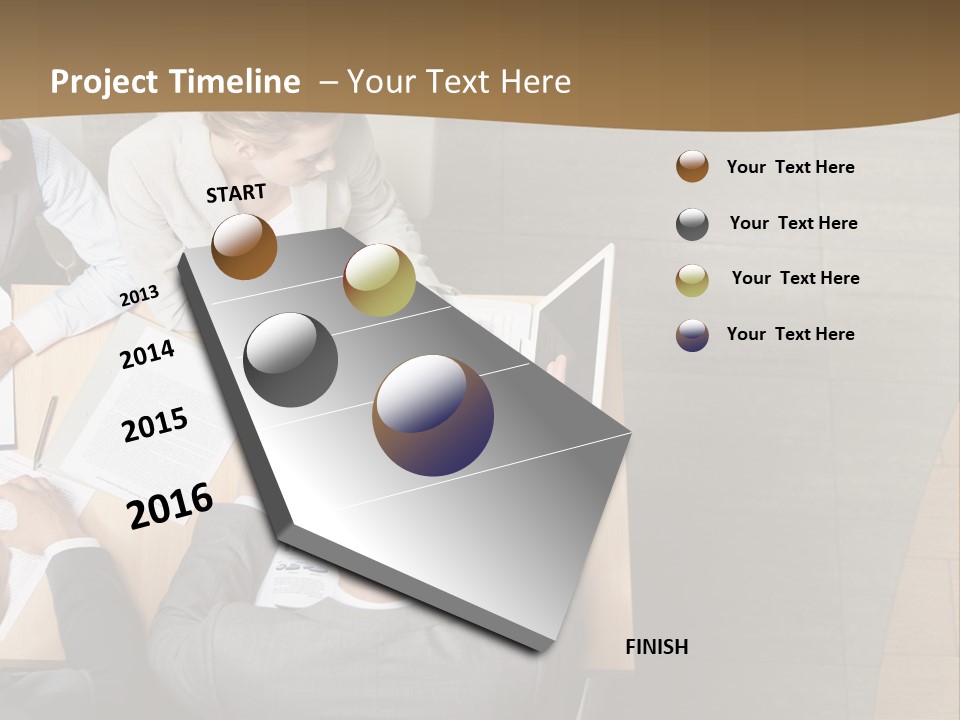 Project Timeline – Your Text Here

START

2013

2014

2015

2016

FINISH

Your Text Here

Your Text Here

Your Text Here

Your Text Here